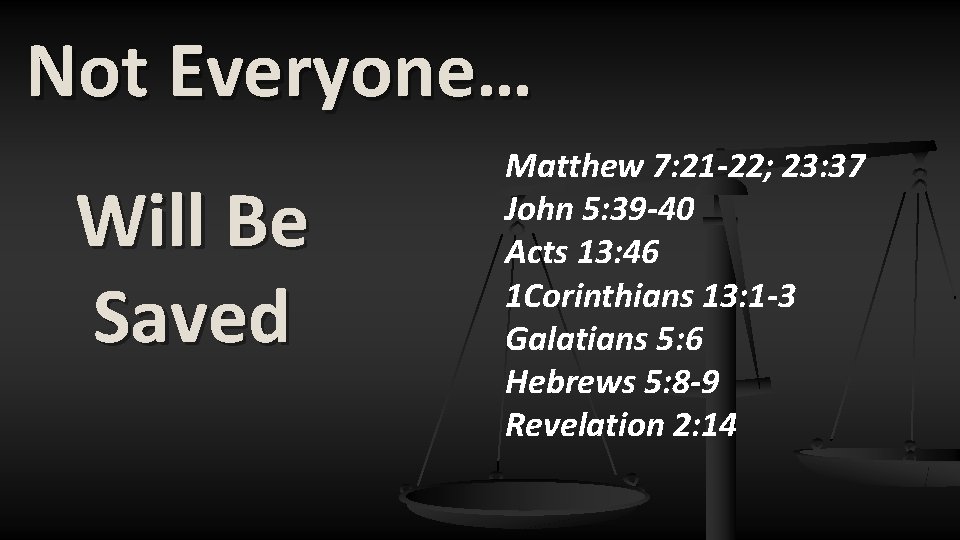 Not Everyone…

Will Be Saved

Matthew 7:21-22; 23:37
John 5:39-40
Acts 13:46
1Corinthians 13:1-3
Galatians 5:6
Hebrews 5:8-9
Revelation 2:14